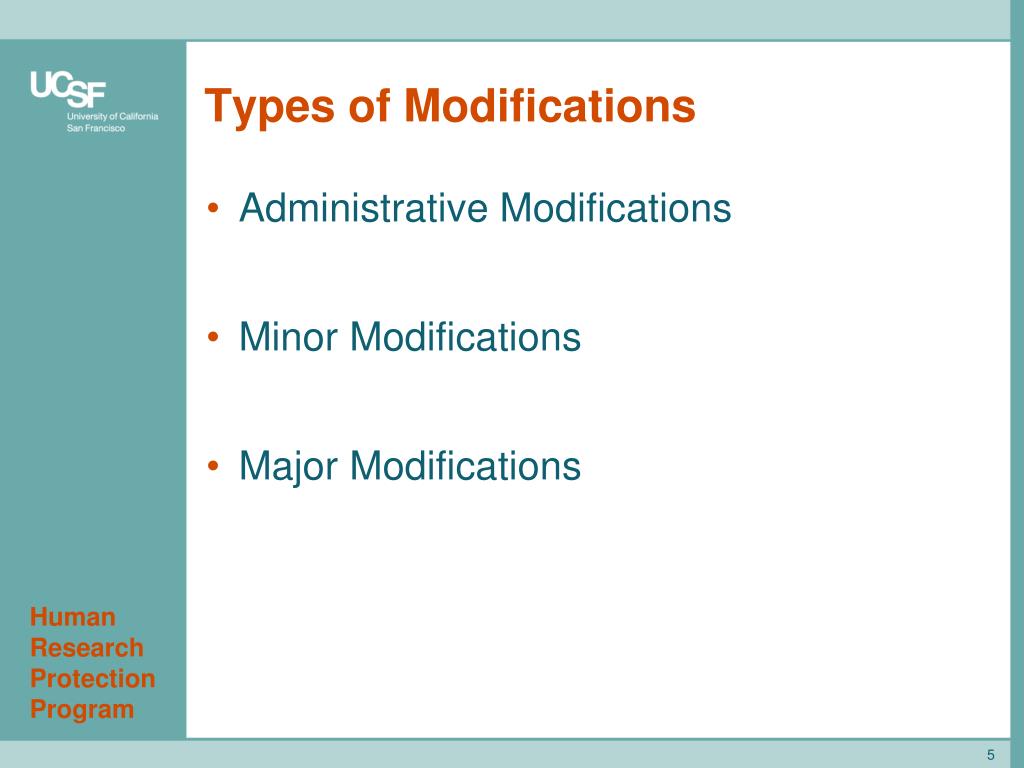 UCSF
University of California
San Francisco

Types of Modifications

• Administrative Modifications

• Minor Modifications

• Major Modifications

Human Research Protection Program

5